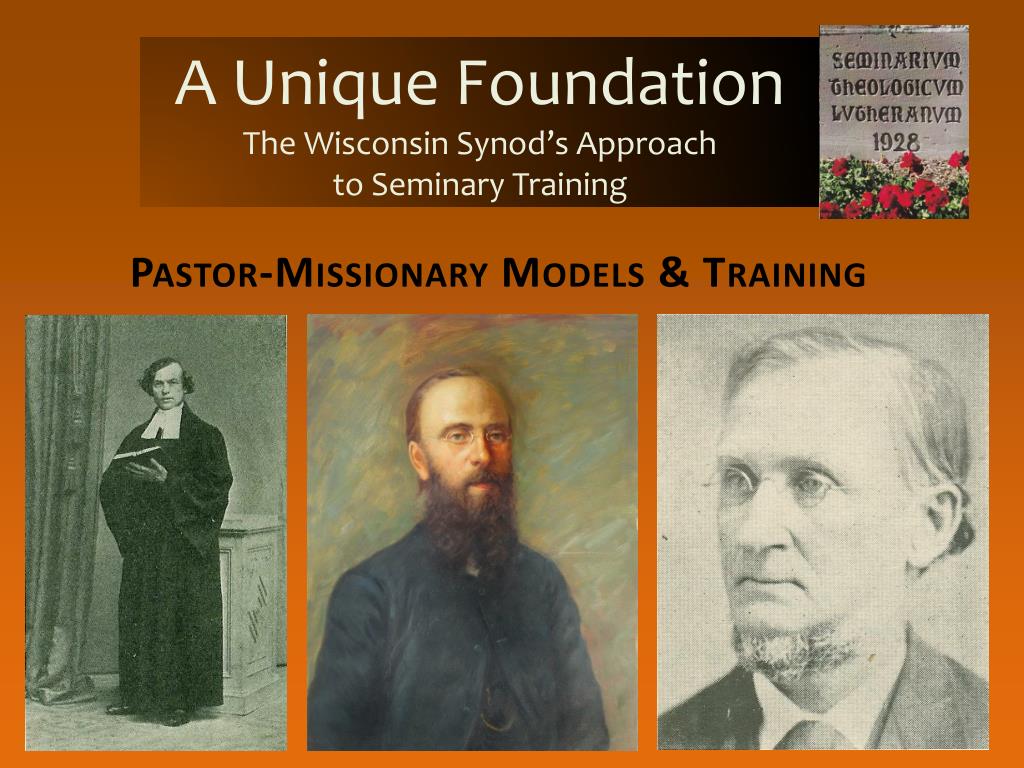 A Unique Foundation
The Wisconsin Synod's Approach to Seminary Training

SEMINARIVM THEOLOGICVM LVTHERANVM 1928

PASTOR-MISSIONARY MODELS & TRAINING